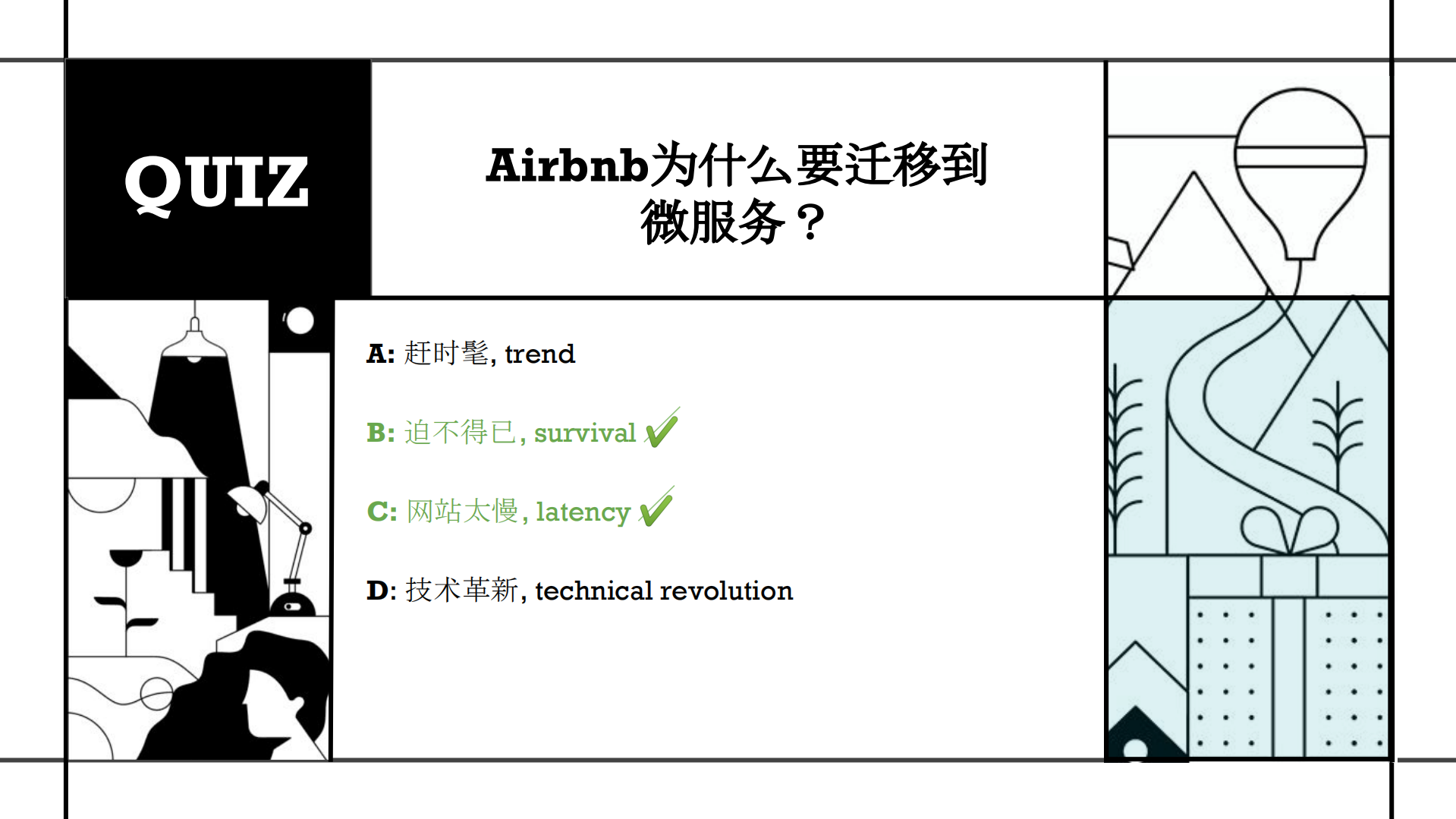 QUIZ

Airbnb为什么要迁移到微服务？

A: 赶时髦, trend

B: 迫不得已, survival ✓

C: 网站太慢, latency ✓

D: 技术革新, technical revolution